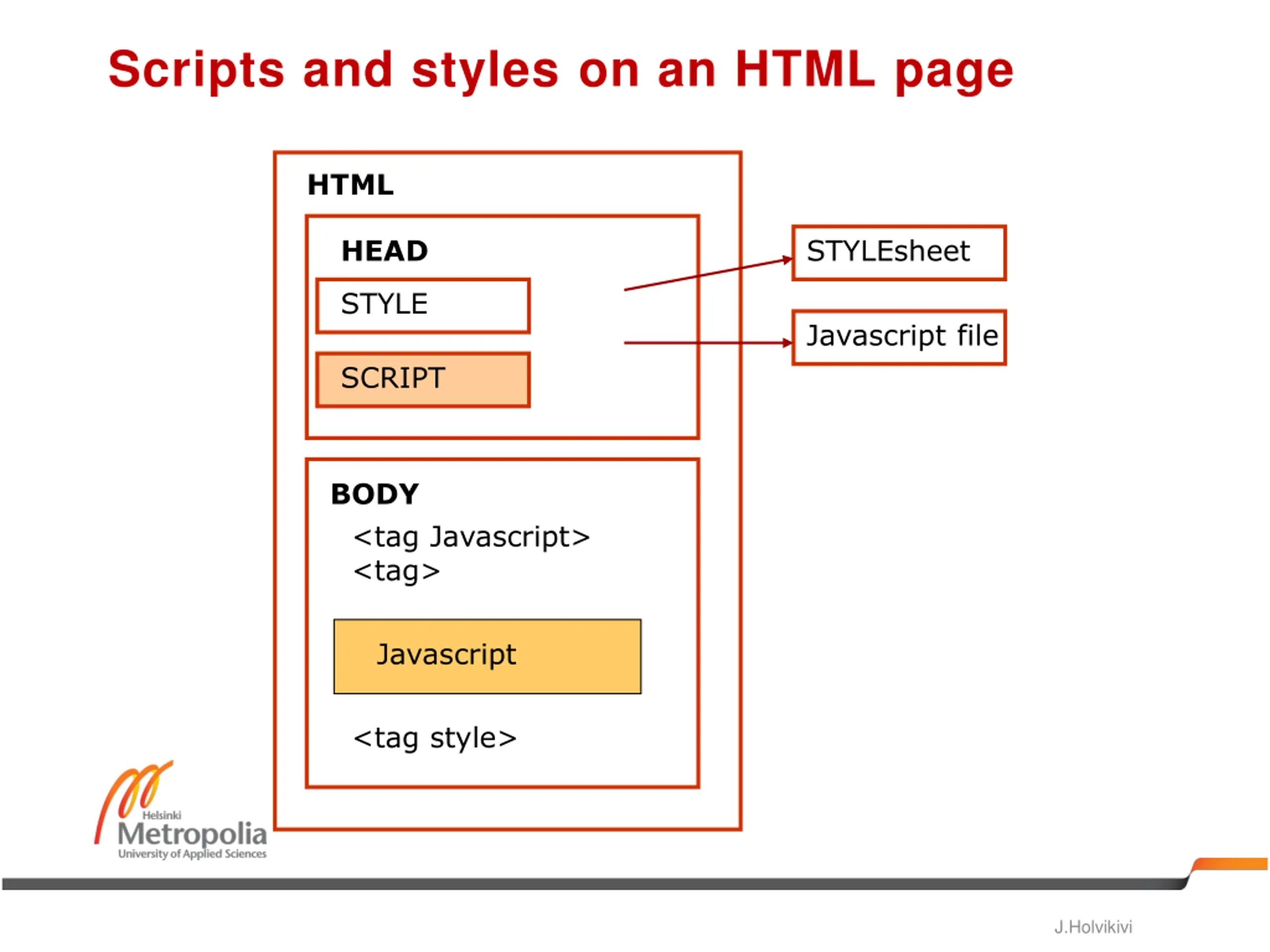 Scripts and styles on an HTML page

HTML

HEAD

STYLE

SCRIPT

STYLEsheet

Javascript file

BODY

<tag Javascript>
<tag>

Javascript

<tag style>

Helsinki
Metropolia
University of Applied Sciences

J.Holvikivi